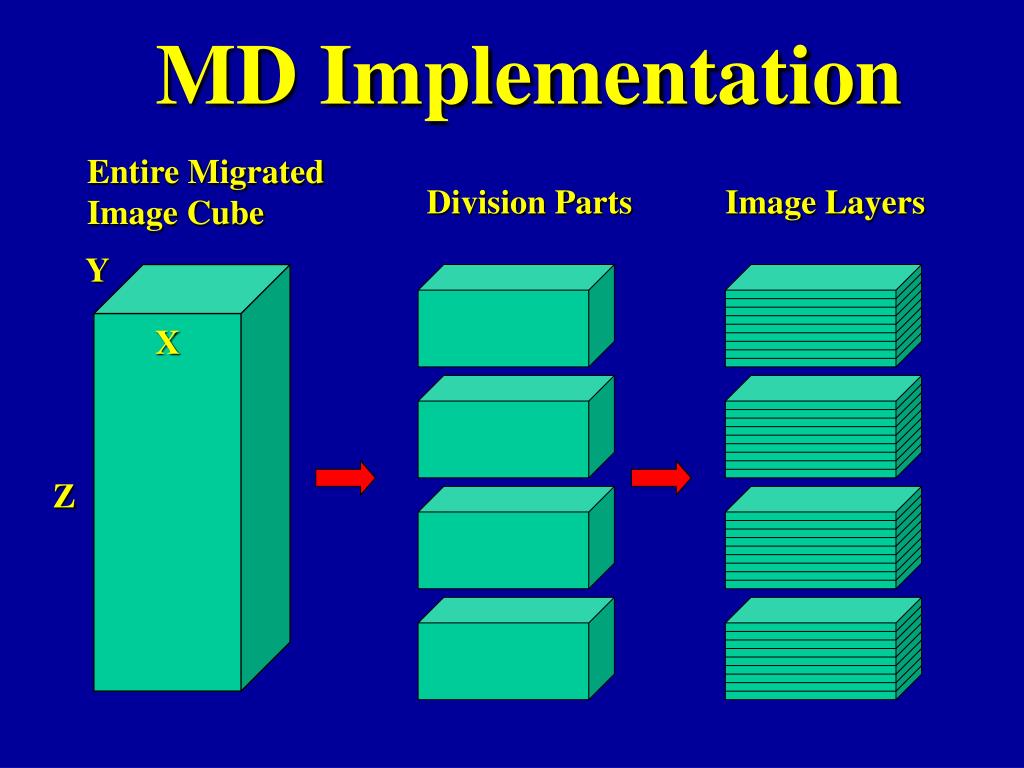 MD Implementation

Entire Migrated Image Cube

Division Parts

Image Layers

Y

X

Z